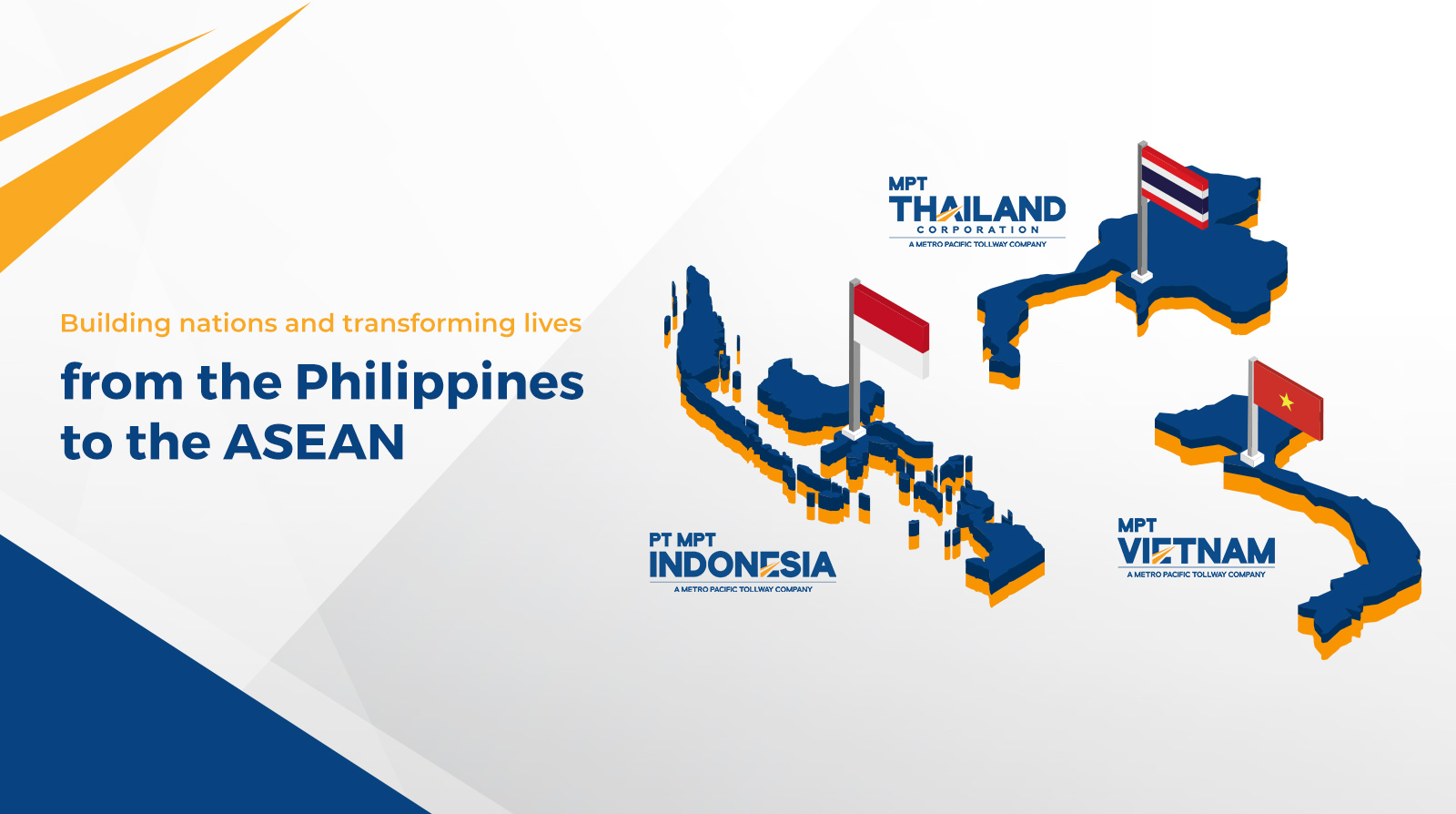 Building nations and transforming lives

from the Philippines to the ASEAN

MPT
THAILAND
CORPORATION
A METRO PACIFIC TOLLWAY COMPANY

PT MPT
INDONESIA
A METRO PACIFIC TOLLWAY COMPANY

MPT
VIETNAM
A METRO PACIFIC TOLLWAY COMPANY